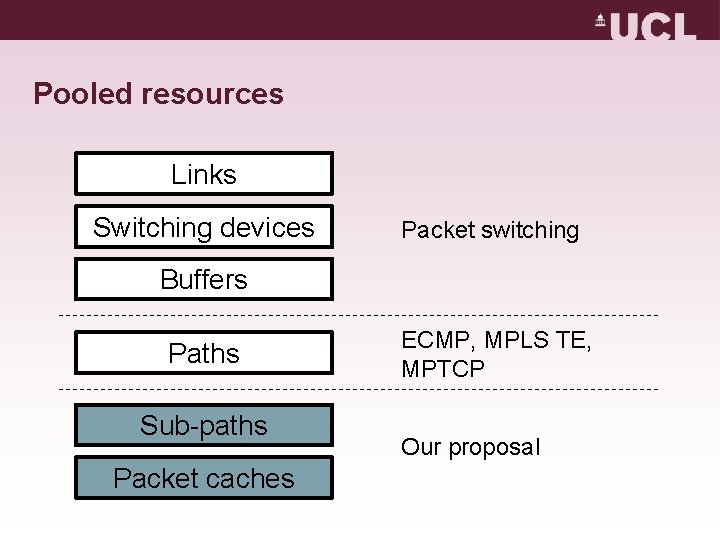 UCL

Pooled resources

Links

Switching devices

Buffers

Packet switching

Paths

ECMP, MPLS TE, MPTCP

Sub-paths

Packet caches

Our proposal